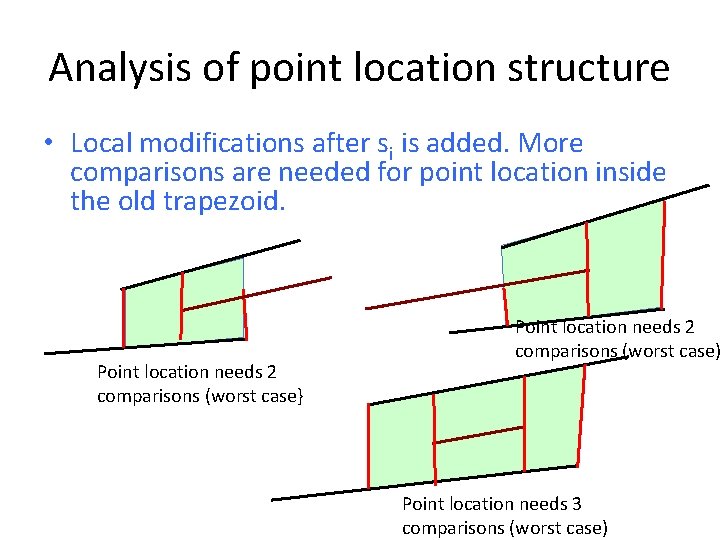 Analysis of point location structure

• Local modifications after $s_i$ is added. More comparisons are needed for point location inside the old trapezoid.

Point location needs 2 comparisons (worst case)

Point location needs 2 comparisons (worst case)

Point location needs 3 comparisons (worst case)